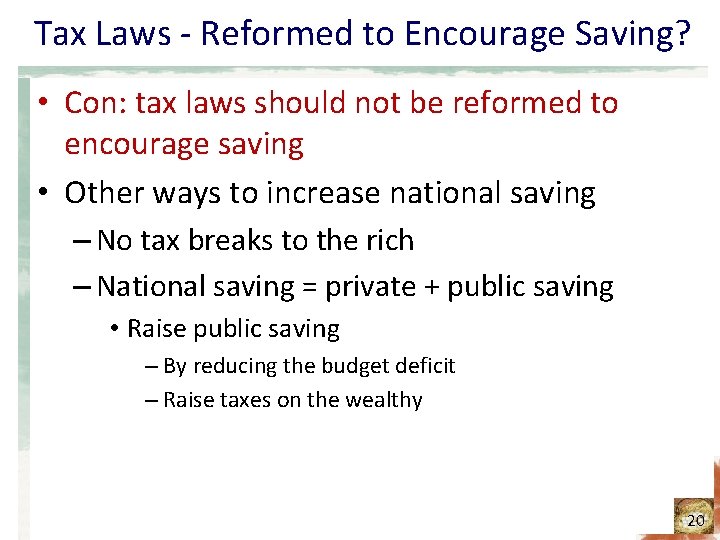 Tax Laws - Reformed to Encourage Saving?

• Con: tax laws should not be reformed to encourage saving

• Other ways to increase national saving

– No tax breaks to the rich

– National saving = private + public saving

• Raise public saving

– By reducing the budget deficit

– Raise taxes on the wealthy

20